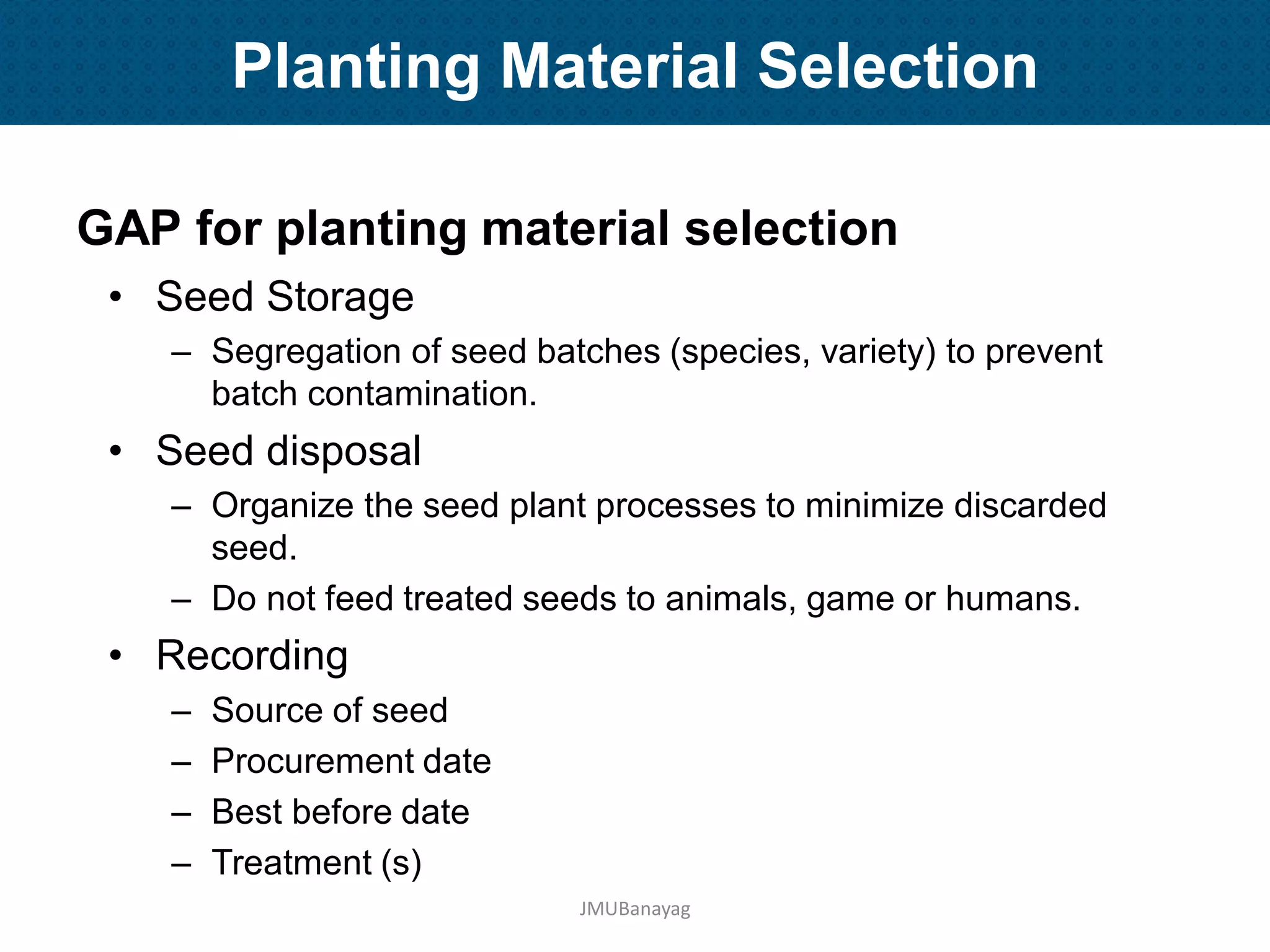 Planting Material Selection

GAP for planting material selection

• Seed Storage
  – Segregation of seed batches (species, variety) to prevent batch contamination.
• Seed disposal
  – Organize the seed plant processes to minimize discarded seed.
  – Do not feed treated seeds to animals, game or humans.
• Recording
  – Source of seed
  – Procurement date
  – Best before date
  – Treatment (s)

JMUBanayag